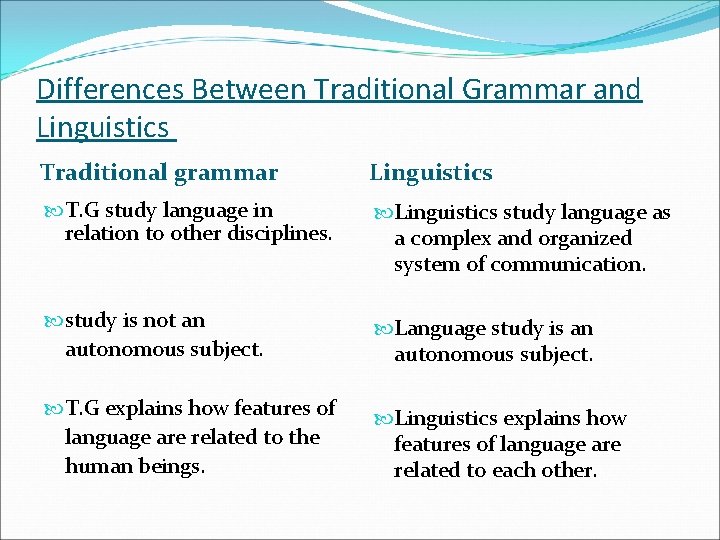 Differences Between Traditional Grammar and Linguistics

Traditional grammar

T.G study language in relation to other disciplines.

study is not an autonomous subject.

T.G explains how features of language are related to the human beings.

Linguistics

Linguistics study language as a complex and organized system of communication.

Language study is an autonomous subject.

Linguistics explains how features of language are related to each other.